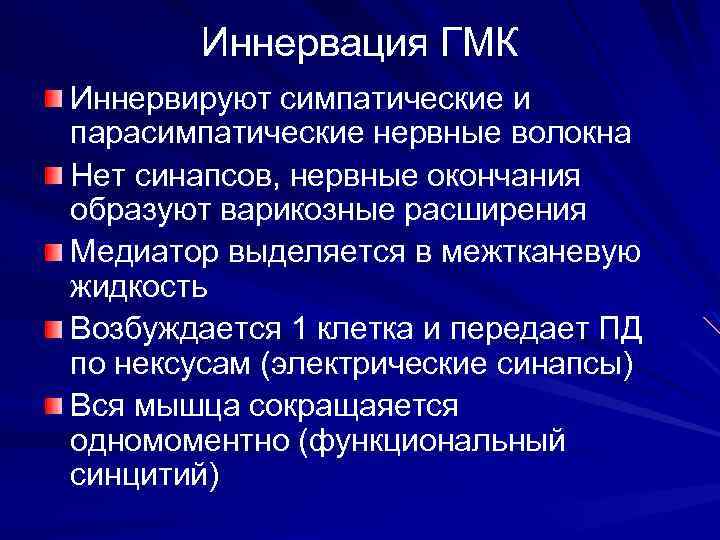 Иннервация ГМК

Иннервируют симпатические и парасимпатические нервные волокна

Нет синапсов, нервные окончания образуют варикозные расширения

Медиатор выделяется в межтканевую жидкость

Возбуждается 1 клетка и передает ПД по нексусам (электрические синапсы)

Вся мышца сокращается одномоментно (функциональный синцитий)